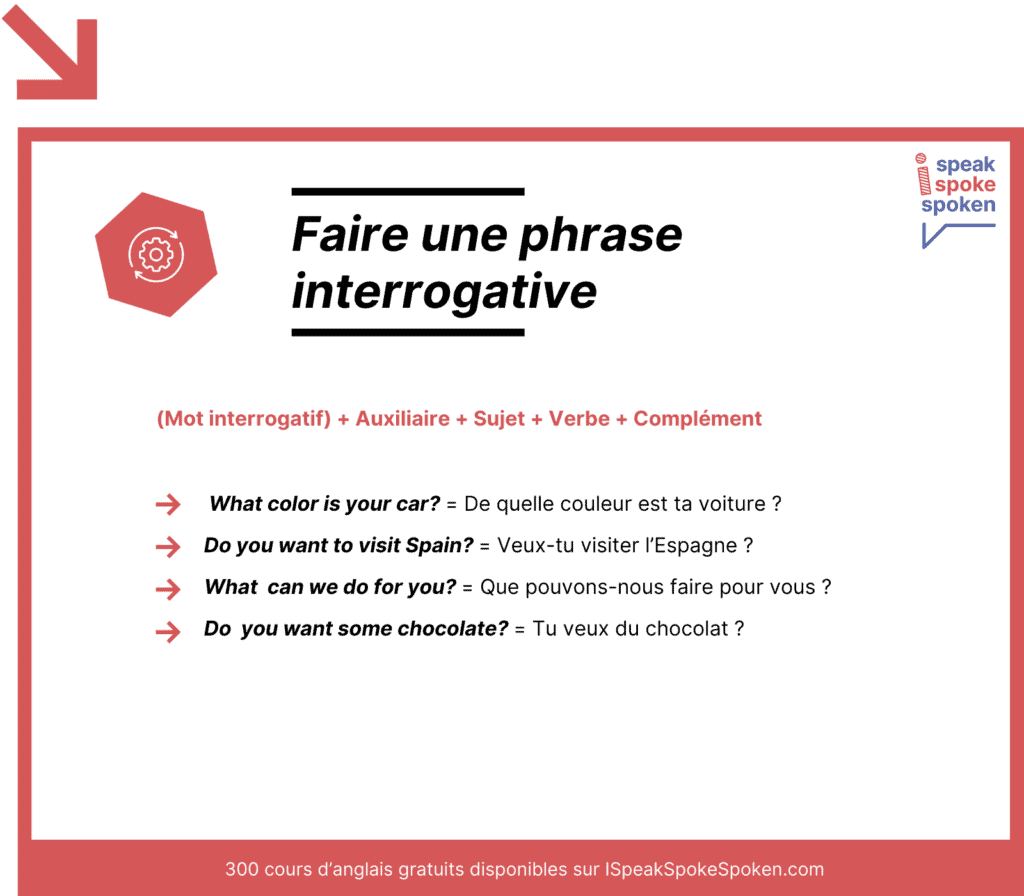 i speak spoke spoken

Faire une phrase interrogative

(Mot interrogatif) + Auxiliaire + Sujet + Verbe + Complément

What color is your car? = De quelle couleur est ta voiture ?

Do you want to visit Spain? = Veux-tu visiter l'Espagne ?

What can we do for you? = Que pouvons-nous faire pour vous ?

Do you want some chocolate? = Tu veux du chocolat ?

300 cours d'anglais gratuits disponibles sur ISpeakSpokeSpoken.com